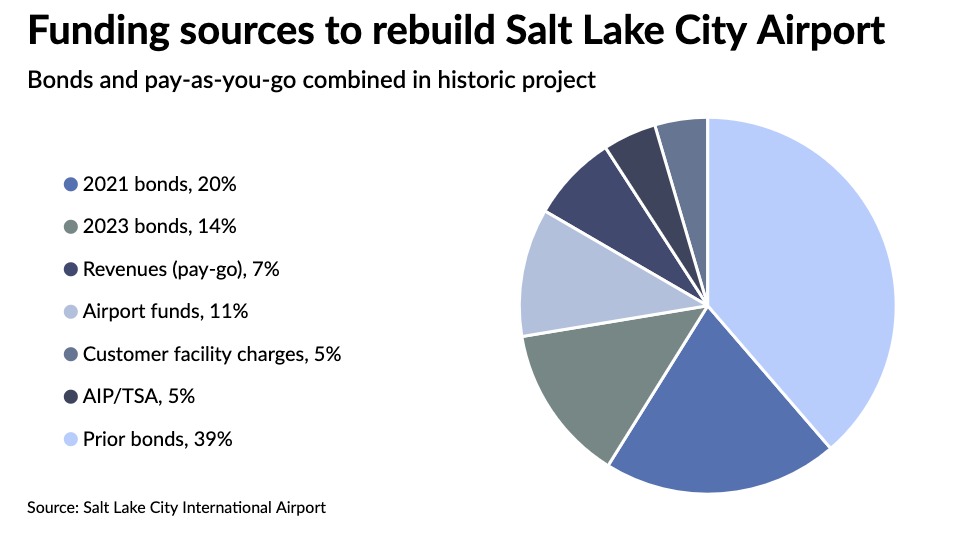 Funding sources to rebuild Salt Lake City Airport

Bonds and pay-as-you-go combined in historic project

2021 bonds, 20%

2023 bonds, 14%

Revenues (pay-go), 7%

Airport funds, 11%

Customer facility charges, 5%

AIP/TSA, 5%

Prior bonds, 39%

Source: Salt Lake City International Airport